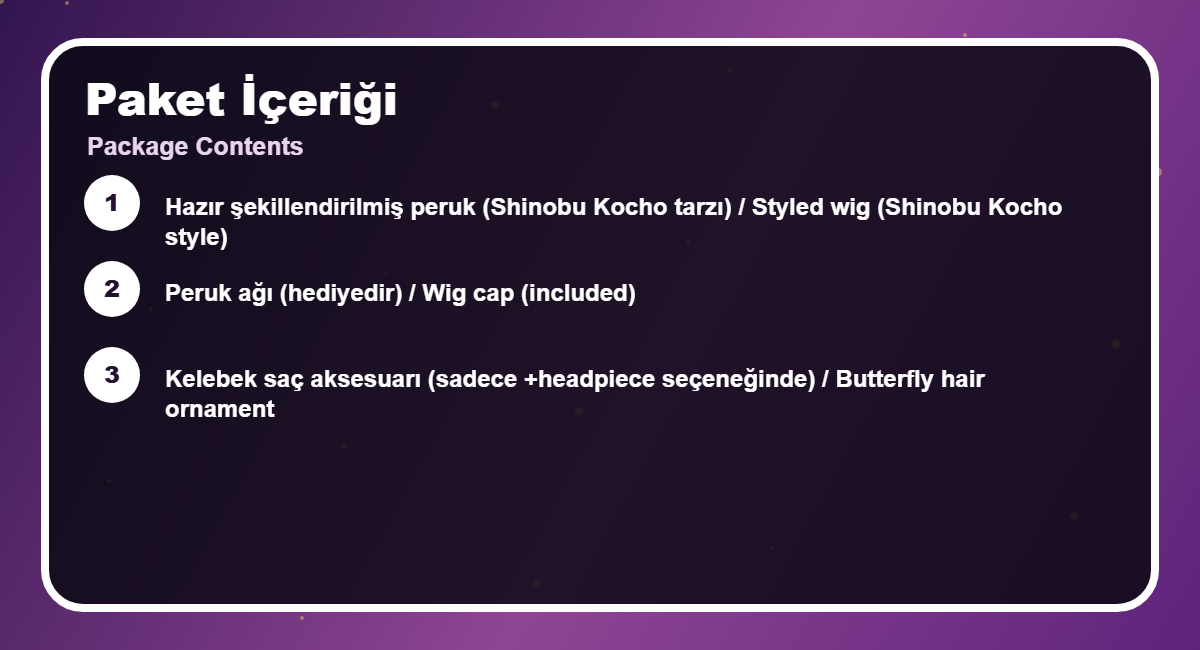 Paket İçeriği

Package Contents

1
Hazır şekillendirilmiş peruk (Shinobu Kocho tarzı) / Styled wig (Shinobu Kocho style)

2
Peruk ağı (hediyedir) / Wig cap (included)

3
Kelebek saç aksesuarı (sadece +headpiece seçeneğinde) / Butterfly hair ornament